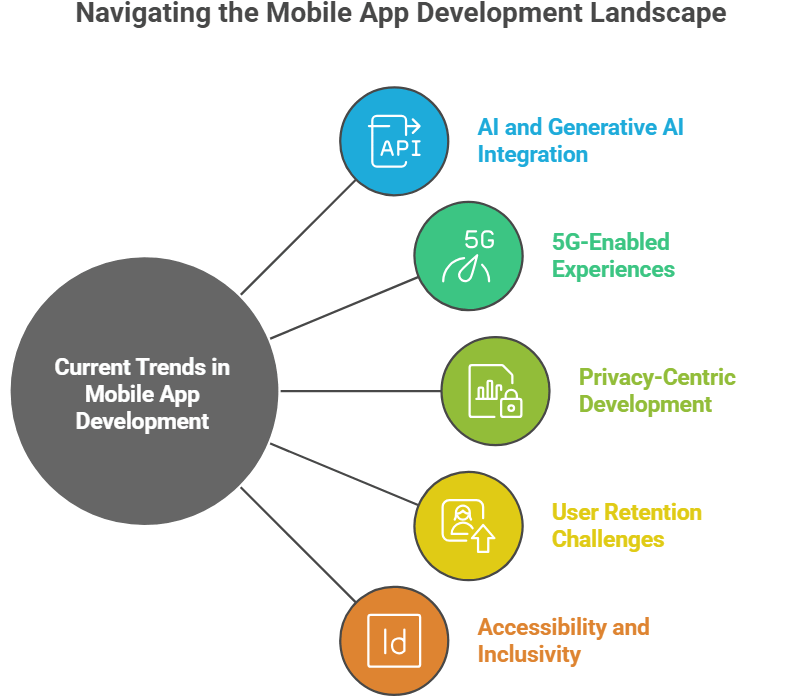 Navigating the Mobile App Development Landscape

Current Trends in Mobile App Development

API

AI and Generative AI Integration

5G

5G-Enabled Experiences

Privacy-Centric Development

User Retention Challenges

Id

Accessibility and Inclusivity